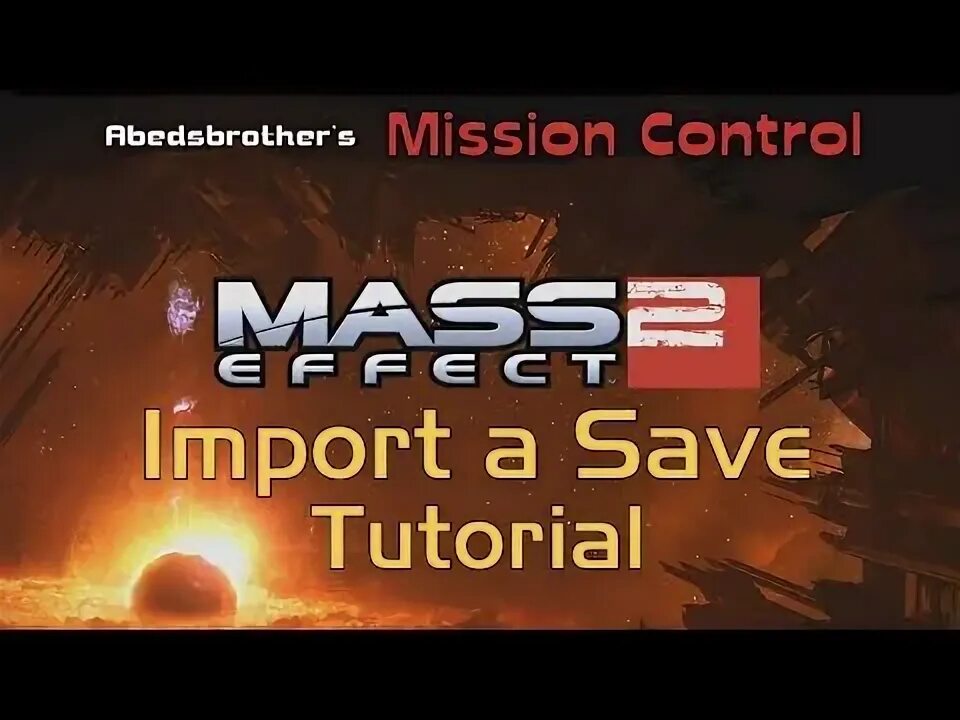 Abedsbrother's Mission Control

MASS EFFECT 2

Import a Save Tutorial